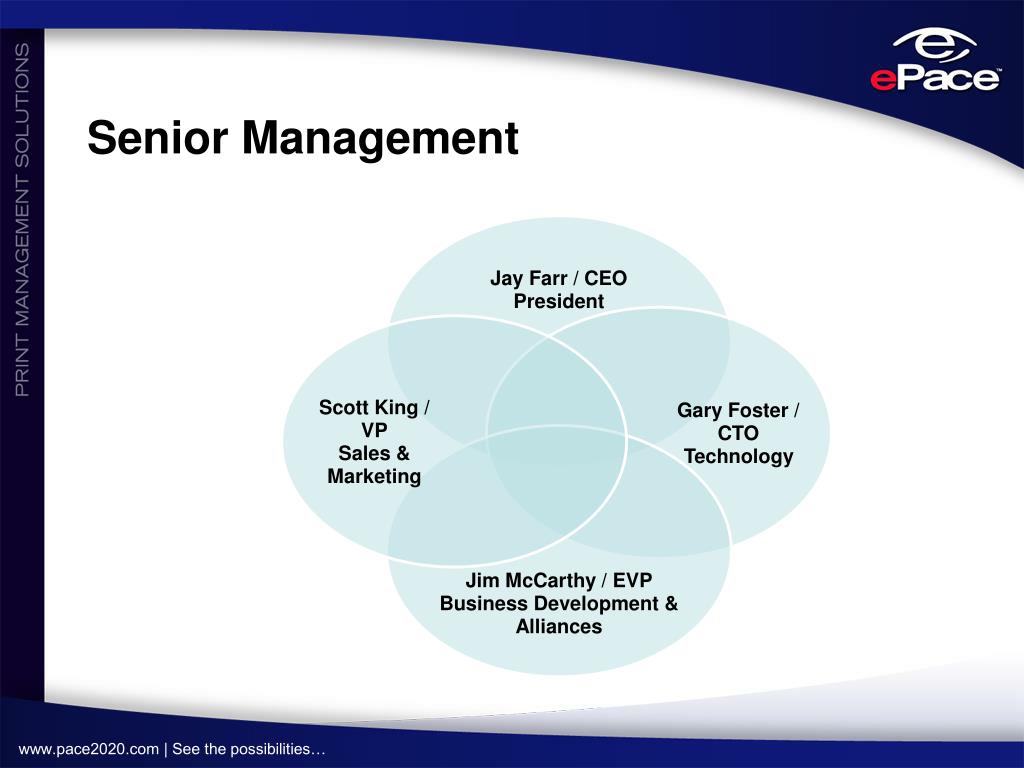 PRINT MANAGEMENT SOLUTIONS

ePace™

Senior Management

Jay Farr / CEO
President

Scott King /
VP
Sales &
Marketing

Gary Foster /
CTO
Technology

Jim McCarthy / EVP
Business Development &
Alliances

www.pace2020.com | See the possibilities…